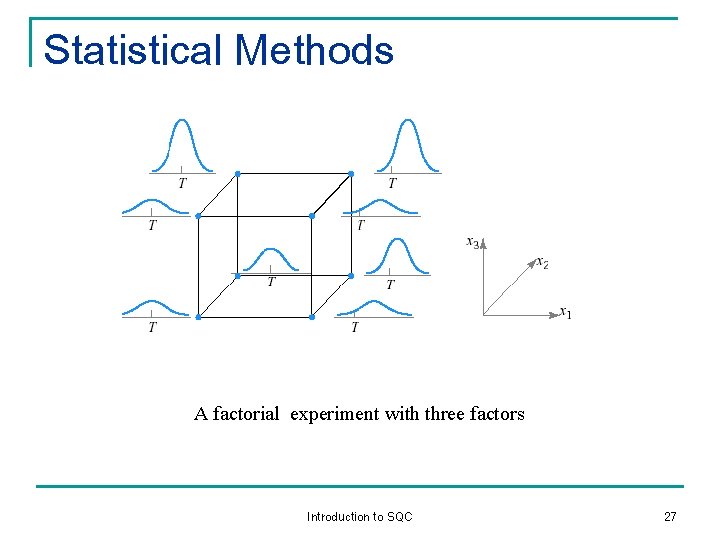 Statistical Methods

$T$

$T$

$T$

$T$

$T$

$T$

$T$

$T$

$x_3$

$x_2$

$x_1$

A factorial experiment with three factors

Introduction to SQC

27